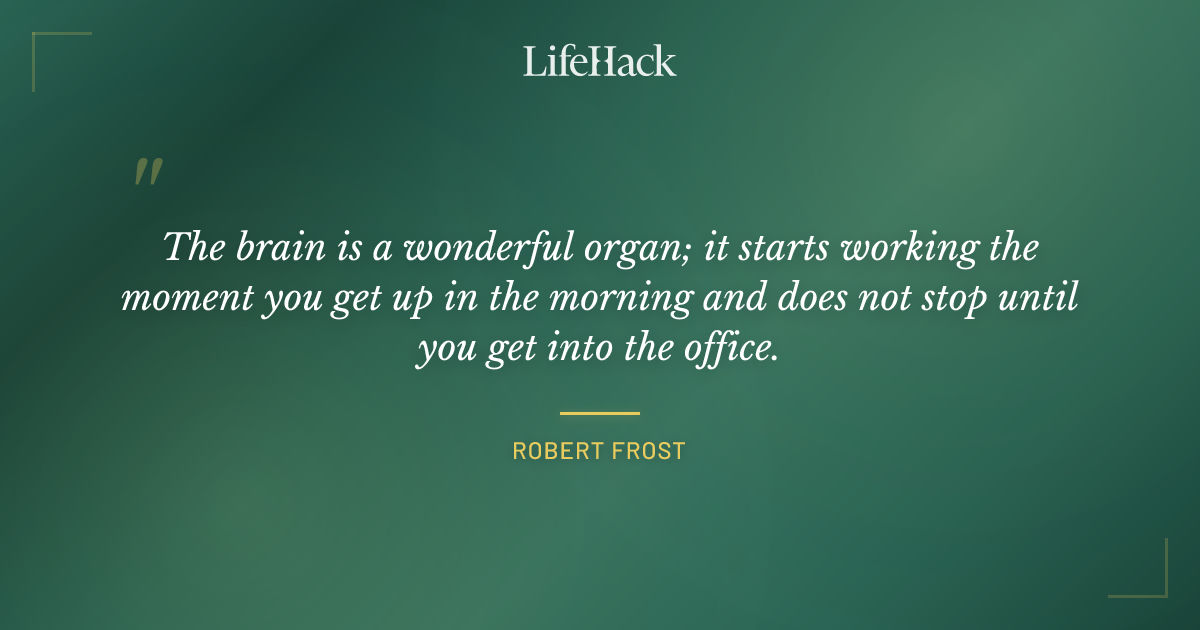 LifeHack

"

The brain is a wonderful organ; it starts working the moment you get up in the morning and does not stop until you get into the office.

ROBERT FROST